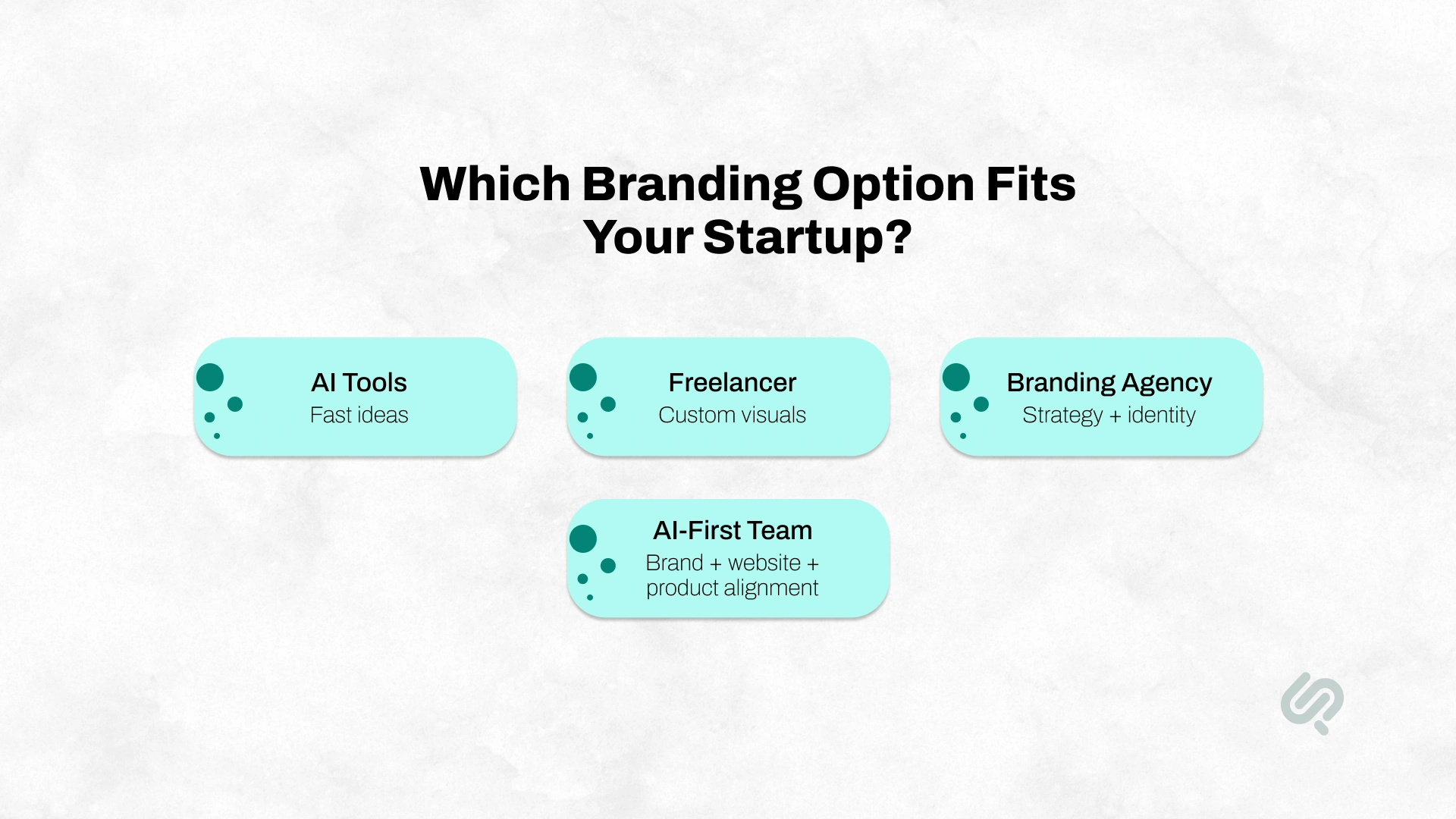 Which Branding Option Fits Your Startup?

AI Tools
Fast ideas

Freelancer
Custom visuals

Branding Agency
Strategy + identity

AI-First Team
Brand + website + product alignment